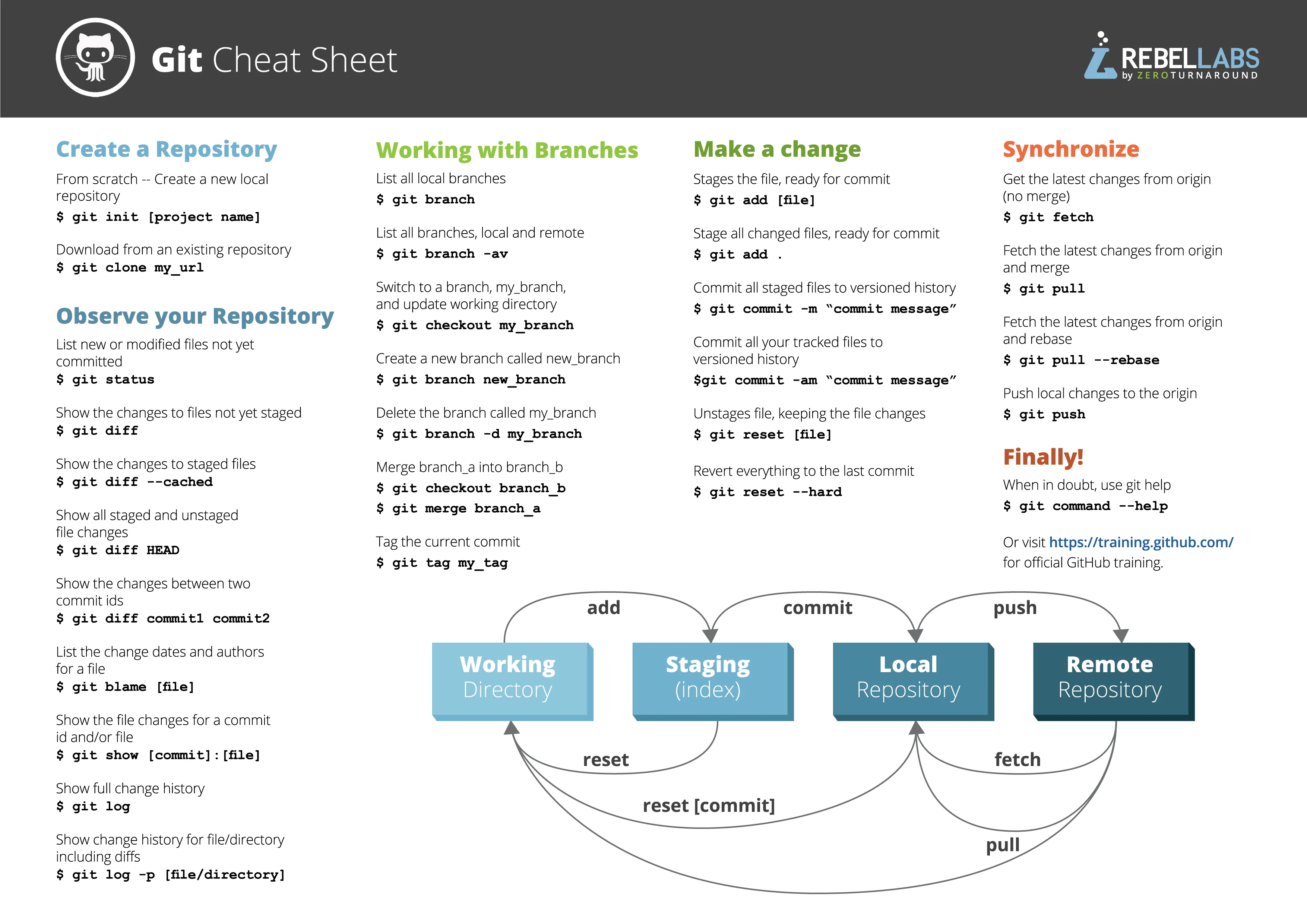 Git Cheat Sheet

REBELLABS by ZEROTURNAROUND

Create a Repository

From scratch -- Create a new local repository
$ git init [project name]

Download from an existing repository
$ git clone my_url

Observe your Repository

List new or modified files not yet committed
$ git status

Show the changes to files not yet staged
$ git diff

Show the changes to staged files
$ git diff --cached

Show all staged and unstaged file changes
$ git diff HEAD

Show the changes between two commit ids
$ git diff commit1 commit2

List the change dates and authors for a file
$ git blame [file]

Show the file changes for a commit id and/or file
$ git show [commit]:[file]

Show full change history
$ git log

Show change history for file/directory including diffs
$ git log -p [file/directory]

Working with Branches

List all local branches
$ git branch

List all branches, local and remote
$ git branch -av

Switch to a branch, my_branch, and update working directory
$ git checkout my_branch

Create a new branch called new_branch
$ git branch new_branch

Delete the branch called my_branch
$ git branch -d my_branch

Merge branch_a into branch_b
$ git checkout branch_b
$ git merge branch_a

Tag the current commit
$ git tag my_tag

Make a change

Stages the file, ready for commit
$ git add [file]

Stage all changed files, ready for commit
$ git add .

Commit all staged files to versioned history
$ git commit -m “commit message”

Commit all your tracked files to versioned history
$git commit -am “commit message”

Unstages file, keeping the file changes
$ git reset [file]

Revert everything to the last commit
$ git reset --hard

Synchronize

Get the latest changes from origin (no merge)
$ git fetch

Fetch the latest changes from origin and merge
$ git pull

Fetch the latest changes from origin and rebase
$ git pull --rebase

Push local changes to the origin
$ git push

Finally!

When in doubt, use git help
$ git command --help

Or visit https://training.github.com/ for official GitHub training.

add
commit
push
Working Directory
Staging (index)
Local Repository
Remote Repository
reset
fetch
reset [commit]
pull